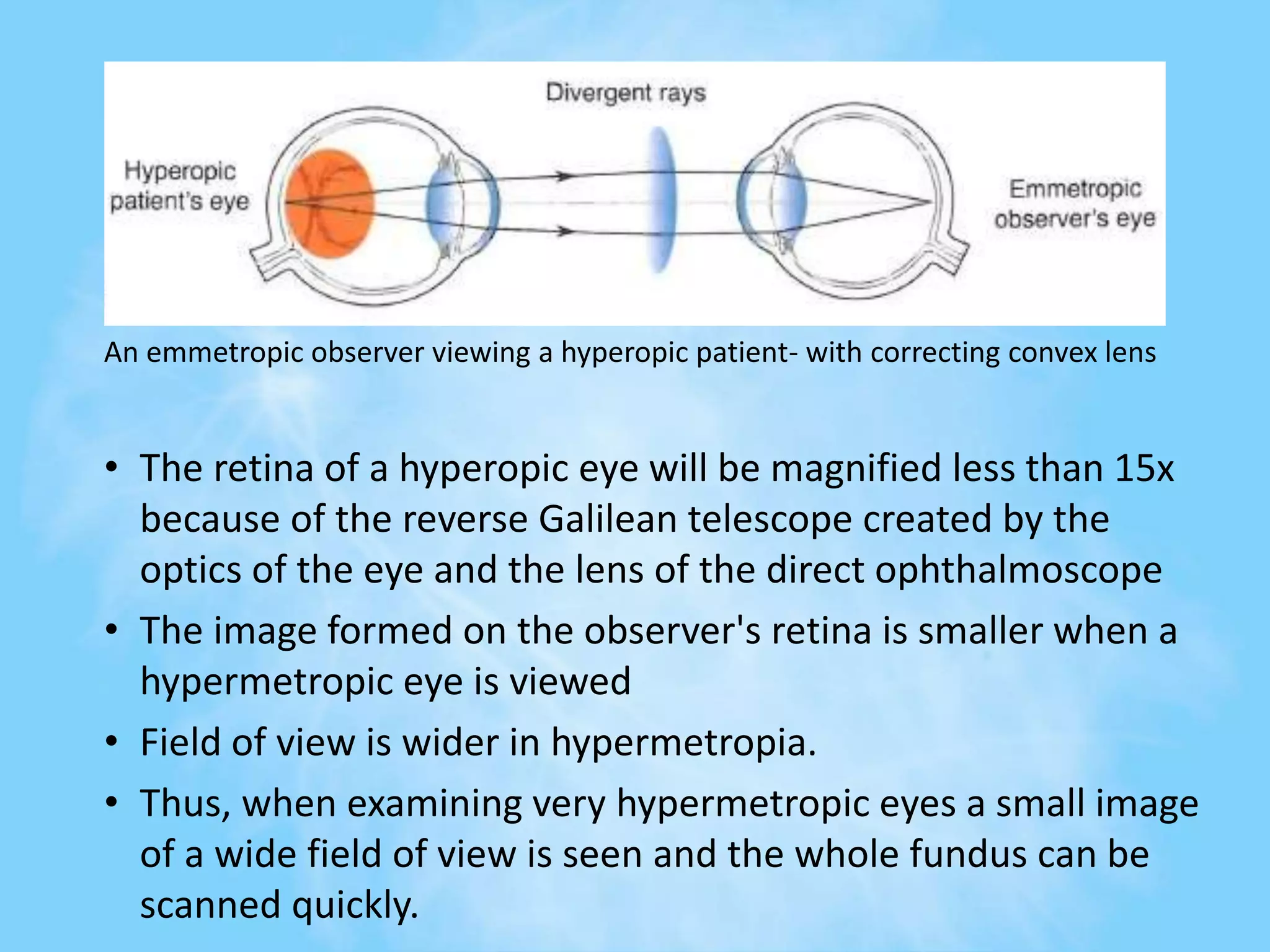 Divergent rays

Hyperopic patient's eye

Emmetropic observer's eye

An emmetropic observer viewing a hyperopic patient- with correcting convex lens

• The retina of a hyperopic eye will be magnified less than 15x because of the reverse Galilean telescope created by the optics of the eye and the lens of the direct ophthalmoscope
• The image formed on the observer's retina is smaller when a hypermetropic eye is viewed
• Field of view is wider in hypermetropia.
• Thus, when examining very hypermetropic eyes a small image of a wide field of view is seen and the whole fundus can be scanned quickly.